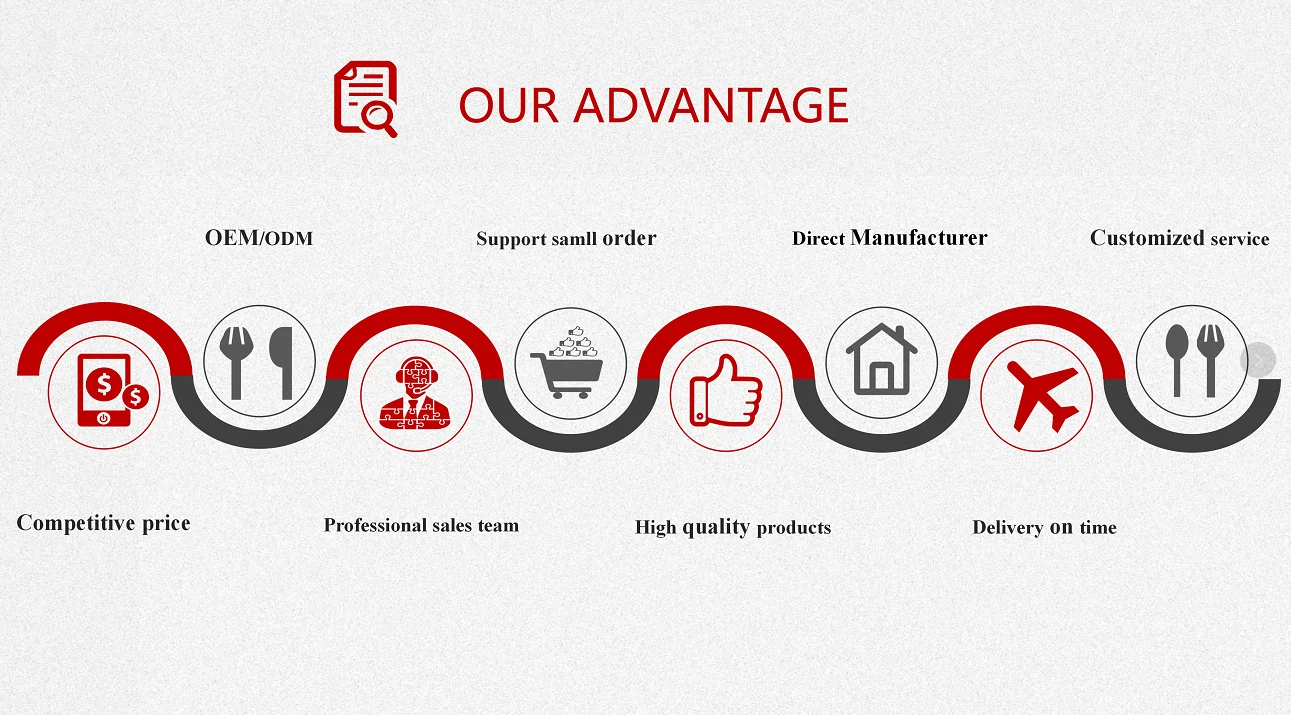 OUR ADVANTAGE

OEM/ODM

Support samll order

Direct Manufacturer

Customized service

Competitive price

Professional sales team

High quality products

Delivery on time